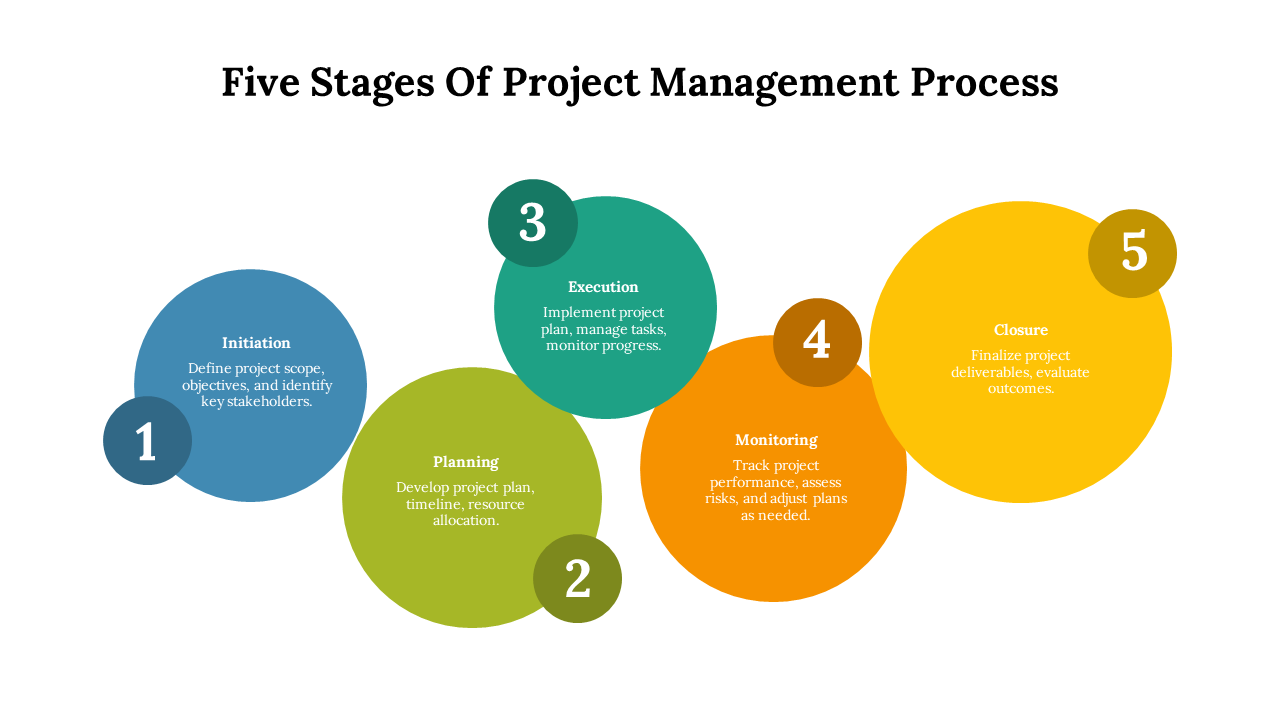 Five Stages Of Project Management Process

1

Initiation

Define project scope, objectives, and identify key stakeholders.

2

Planning

Develop project plan, timeline, resource allocation.

3

Execution

Implement project plan, manage tasks, monitor progress.

4

Monitoring

Track project performance, assess risks, and adjust plans as needed.

5

Closure

Finalize project deliverables, evaluate outcomes.